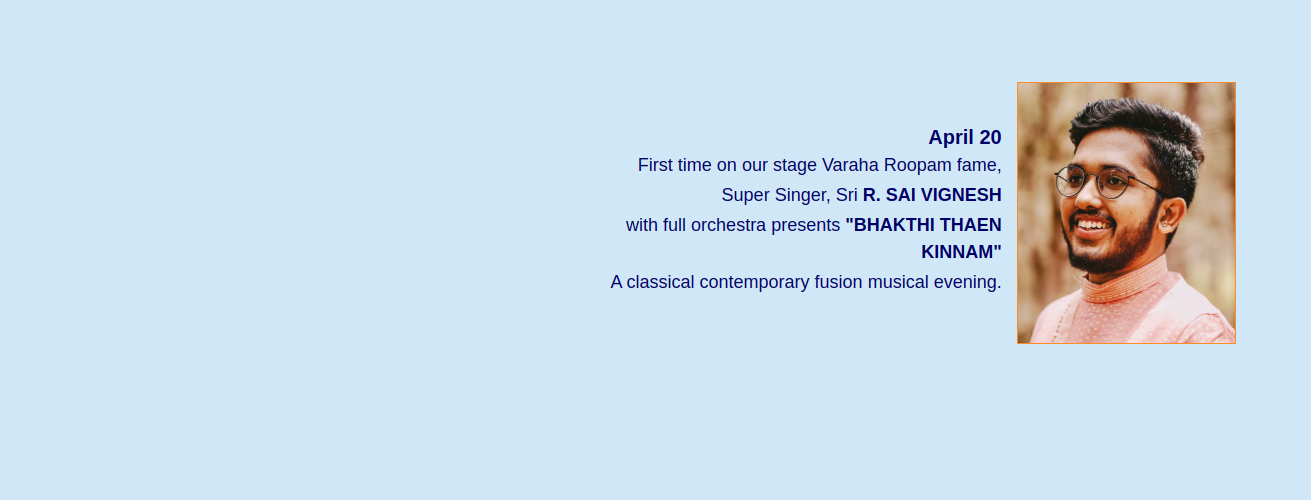 April 20

First time on our stage Varaha Roopam fame,

Super Singer, Sri R. SAI VIGNESH

with full orchestra presents "BHAKTHI THAEN KINNAM"

A classical contemporary fusion musical evening.